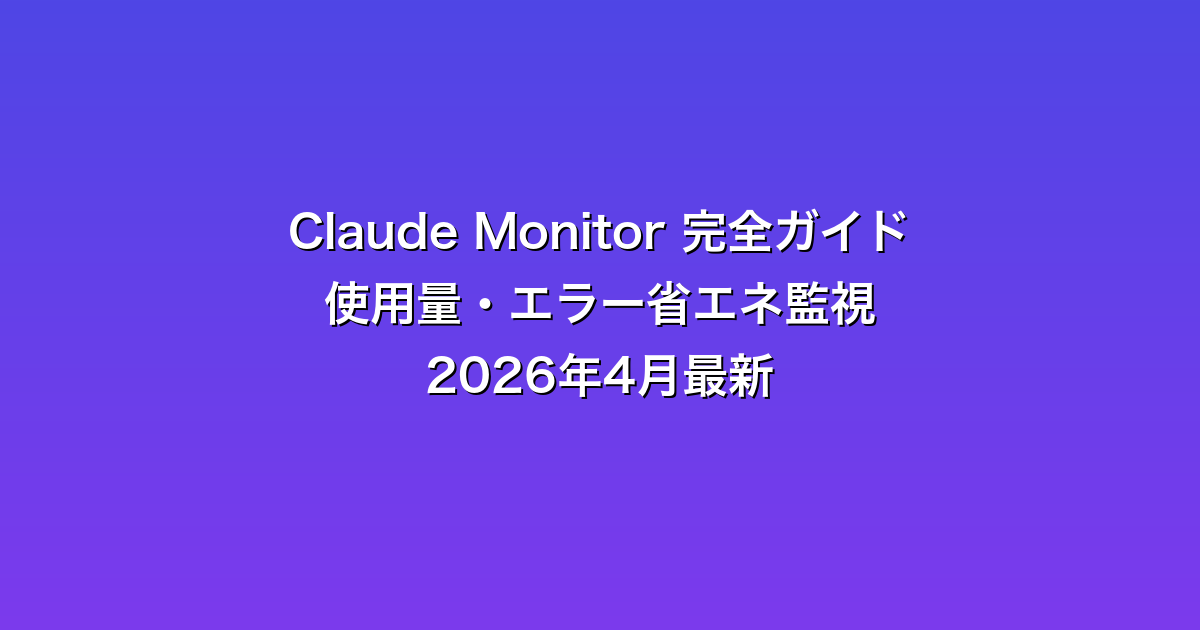 Claude Monitor 完全ガイド
使用量・エラー省エネ監視
2026年4月最新